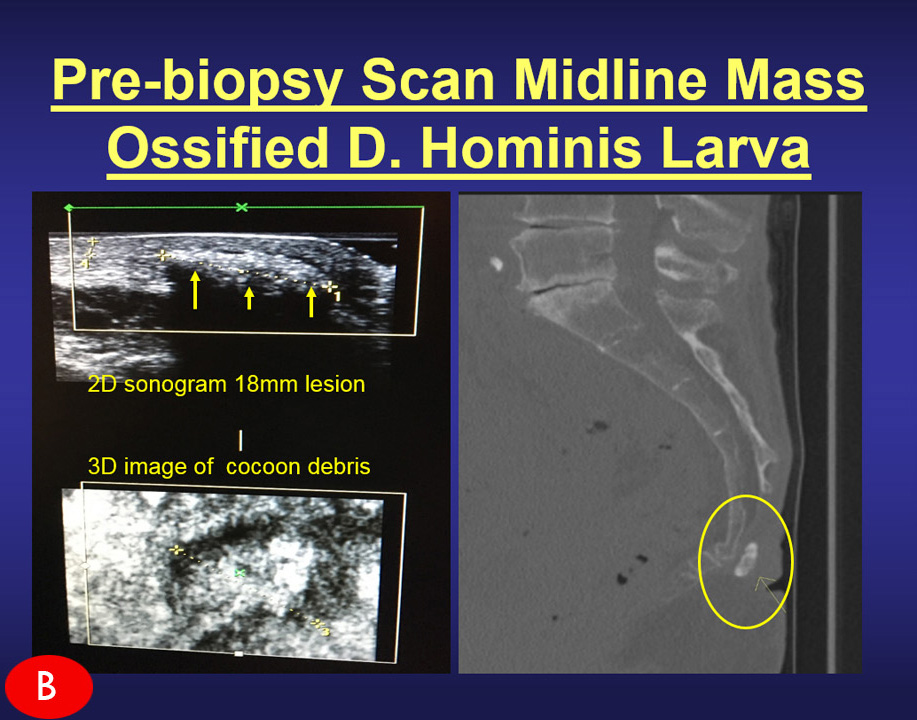 Pre-biopsy Scan Midline Mass
Ossified D. Hominis Larva

2D sonogram 18mm lesion

3D image of cocoon debris

B